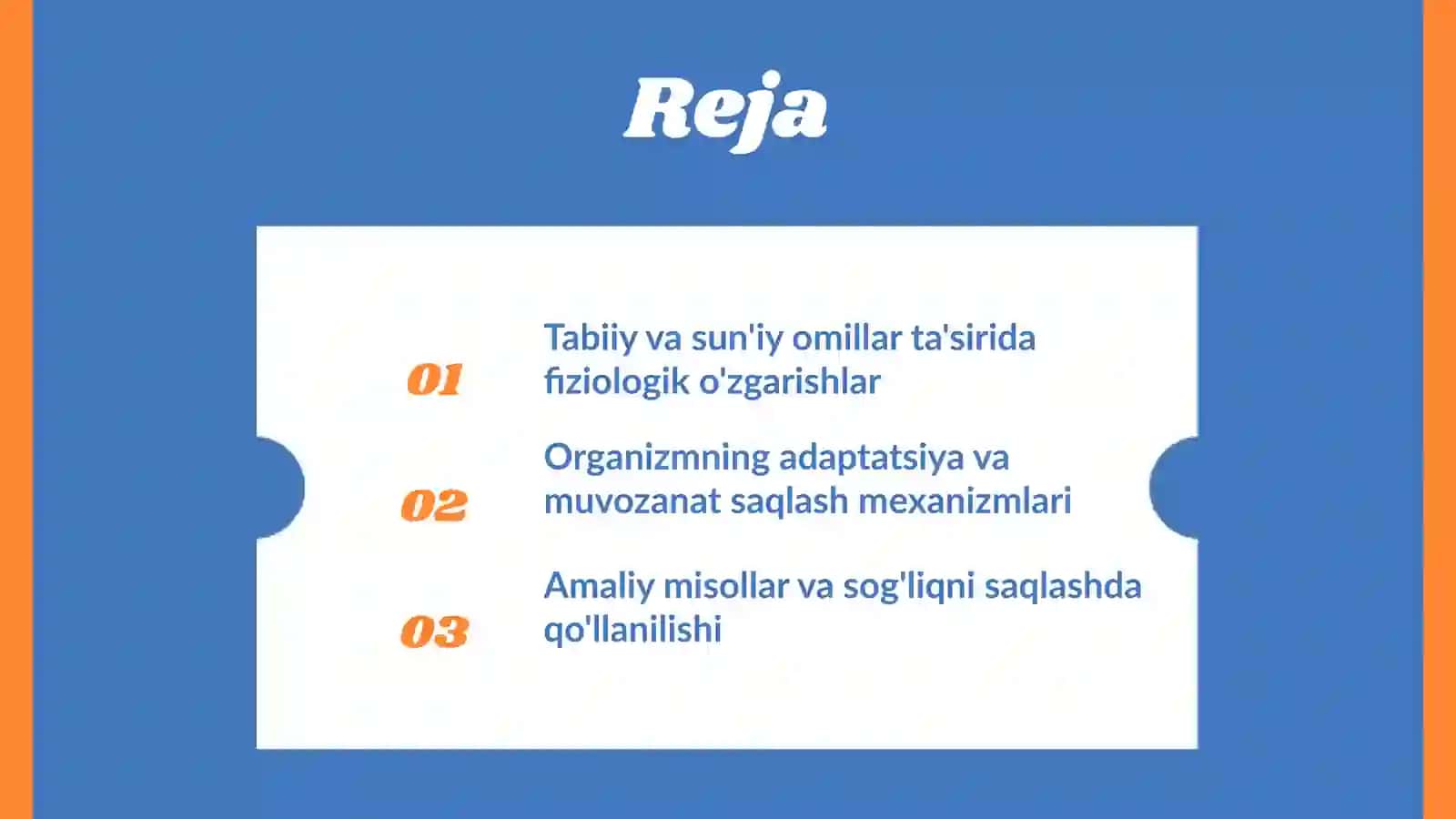 Reja

01
Tabiiy va sun'iy omillar ta'sirida fiziologik o'zgarishlar

02
Organizmning adaptatsiya va muvozanat saqlash mexanizmlari

03
Amaliy misollar va sog'liqni saqlashda qo'llanilishi